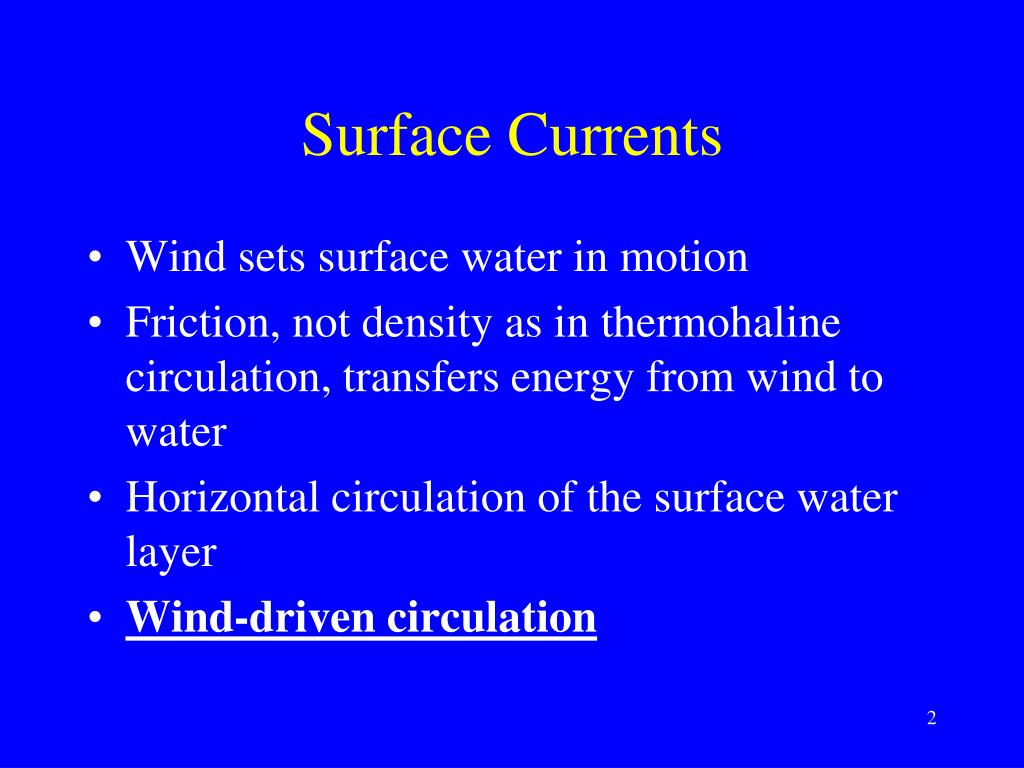 Surface Currents

• Wind sets surface water in motion
• Friction, not density as in thermohaline circulation, transfers energy from wind to water
• Horizontal circulation of the surface water layer
• Wind-driven circulation

2